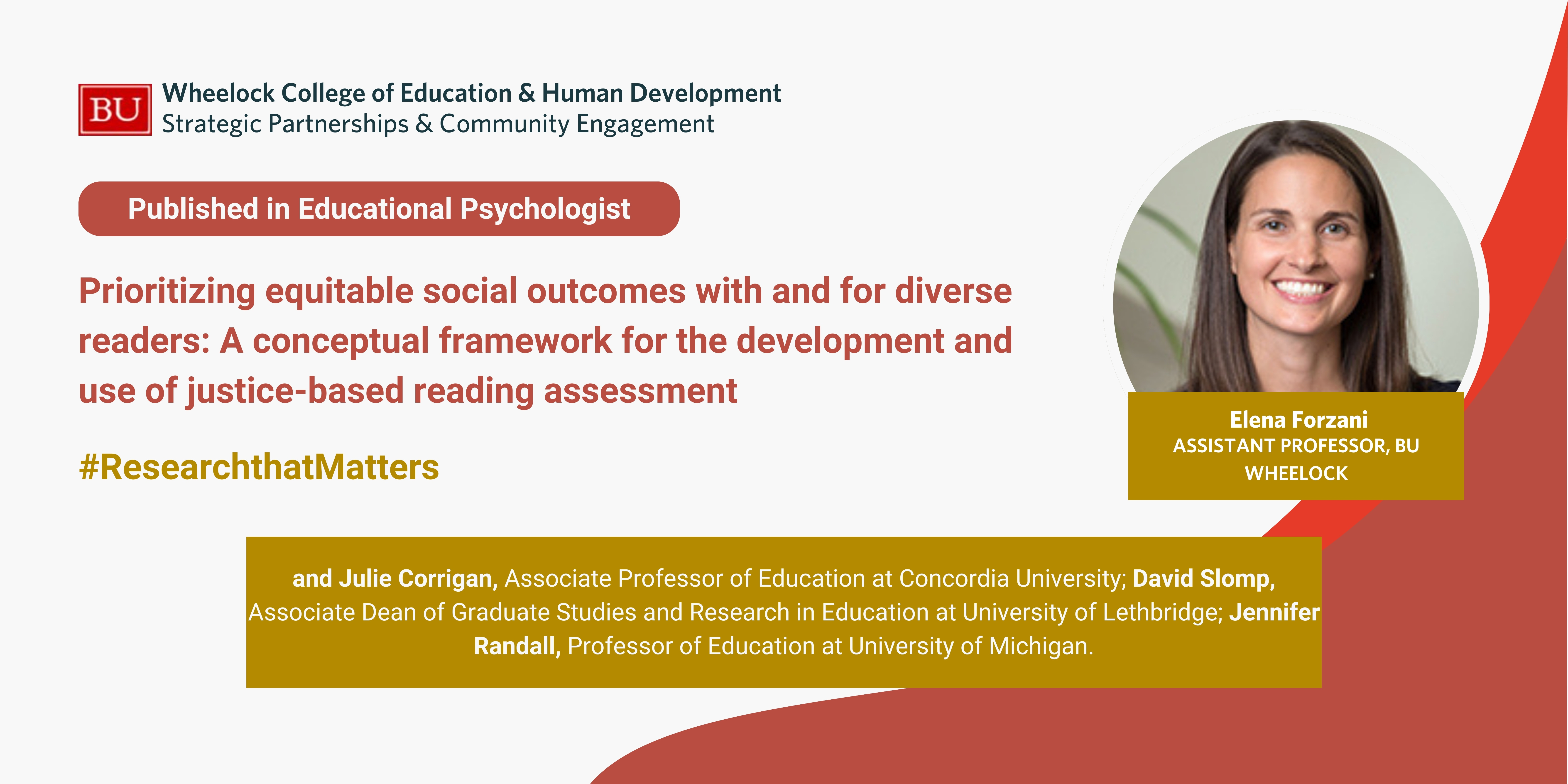 BU

Wheelock College of Education & Human Development
Strategic Partnerships & Community Engagement

Published in Educational Psychologist

Prioritizing equitable social outcomes with and for diverse readers: A conceptual framework for the development and use of justice-based reading assessment

#ResearchthatMatters

Elena Forzani
ASSISTANT PROFESSOR, BU WHEELOCK

and Julie Corrigan, Associate Professor of Education at Concordia University; David Slomp, Associate Dean of Graduate Studies and Research in Education at University of Lethbridge; Jennifer Randall, Professor of Education at University of Michigan.